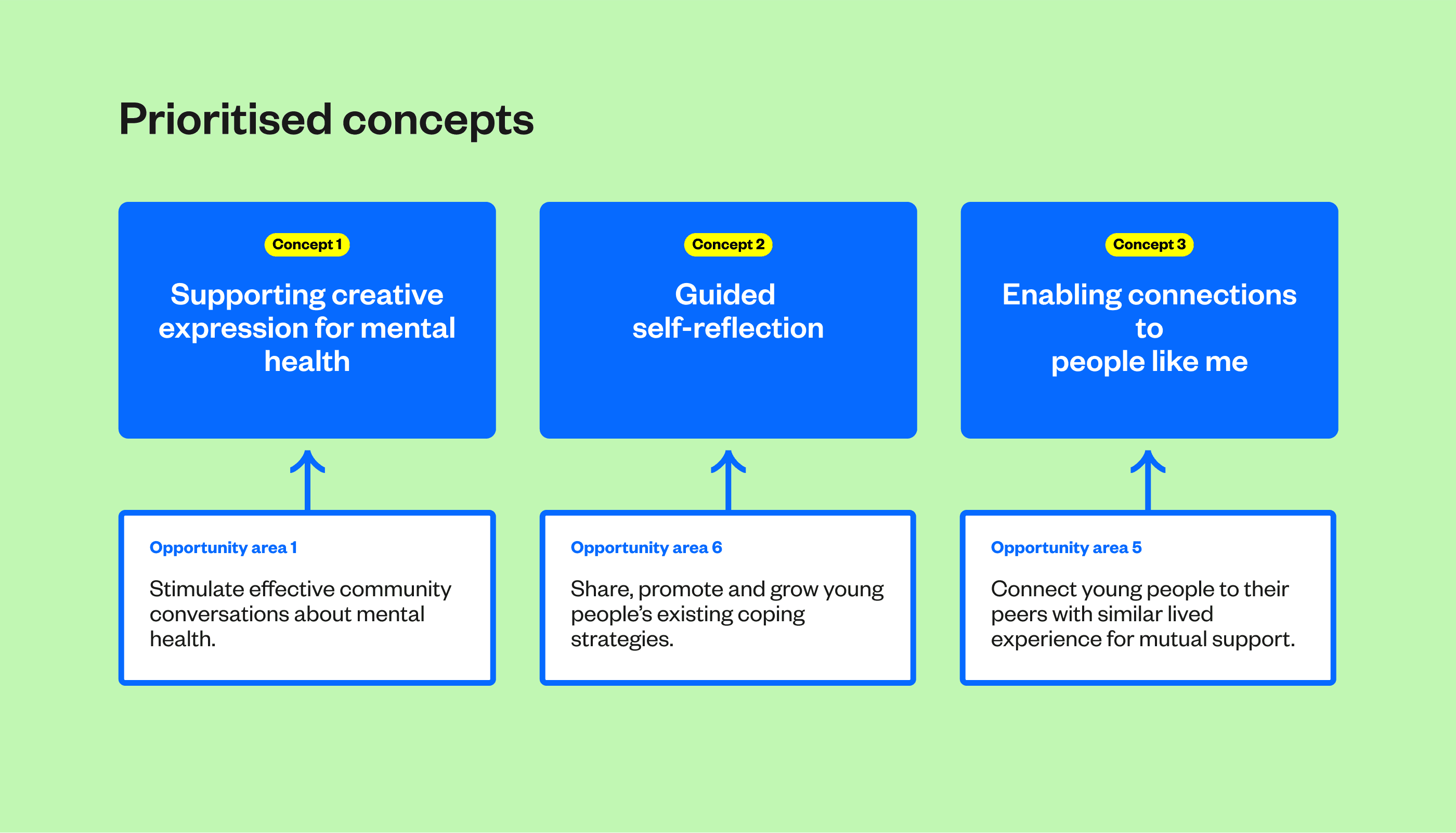 Prioritised concepts

Concept 1

Supporting creative expression for mental health

Opportunity area 1

Stimulate effective community conversations about mental health.

Concept 2

Guided self-reflection

Opportunity area 6

Share, promote and grow young people's existing coping strategies.

Concept 3

Enabling connections to people like me

Opportunity area 5

Connect young people to their peers with similar lived experience for mutual support.